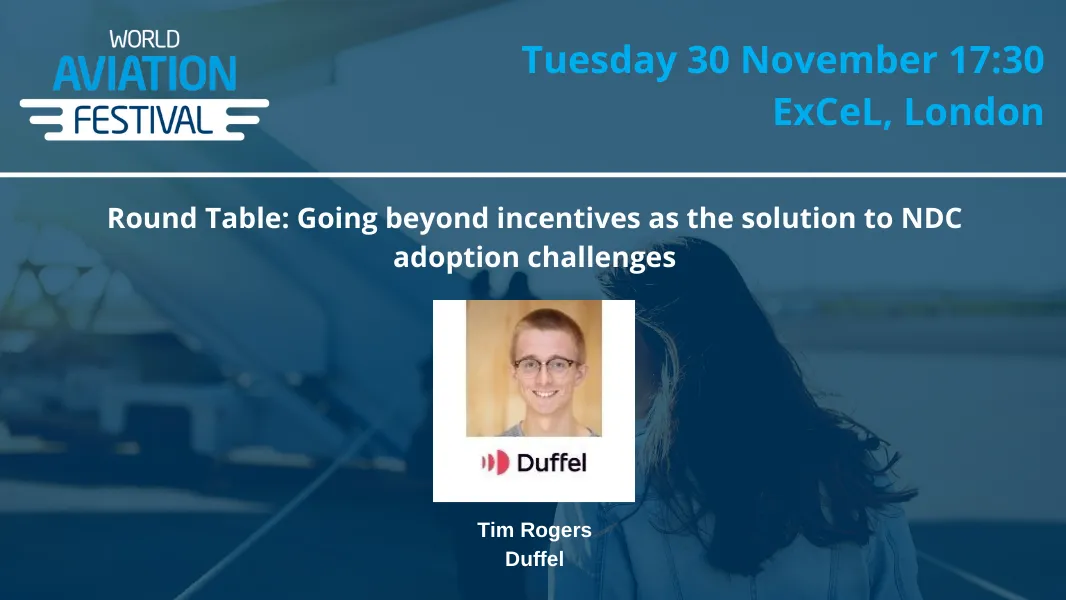 WORLD AVIATION FESTIVAL

Tuesday 30 November 17:30
ExCeL, London

Round Table: Going beyond incentives as the solution to NDC adoption challenges

Duffel

Tim Rogers
Duffel